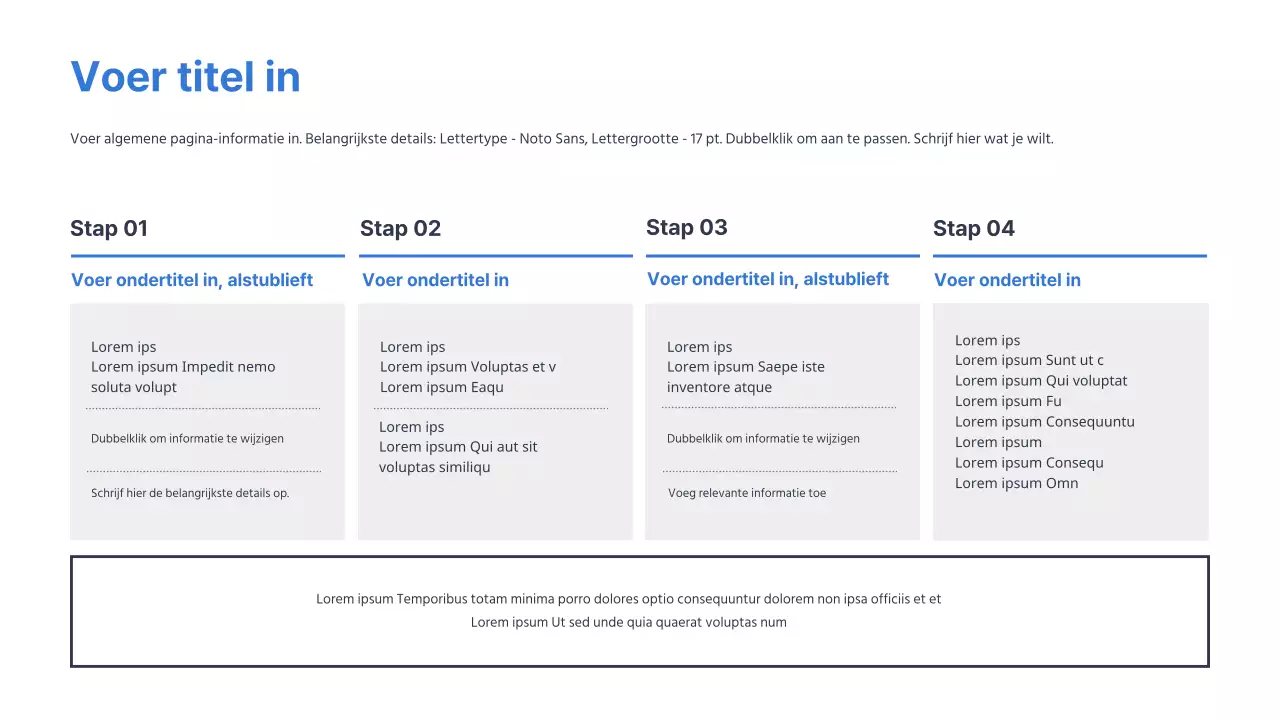 Voer titel in

Voer algemene pagina-informatie in. Belangrijkste details: Lettertype - Noto Sans, Lettergrootte - 17 pt. Dubbelklik om aan te passen. Schrijf hier wat je wilt.

Stap 01

Voer ondertitel in, alstublieft

Lorem ips
Lorem ipsum Impedit nemo soluta volupt

Dubbelklik om informatie te wijzigen

Schrijf hier de belangrijkste details op.

Stap 02

Voer ondertitel in

Lorem ips
Lorem ipsum Voluptas et v
Lorem ipsum Eaqu

Lorem ips
Lorem ipsum Qui aut sit voluptas similiqu

Stap 03

Voer ondertitel in, alstublieft

Lorem ips
Lorem ipsum Saepe iste inventore atque

Dubbelklik om informatie te wijzigen

Voeg relevante informatie toe

Stap 04

Voer ondertitel in

Lorem ips
Lorem ipsum Sunt ut c
Lorem ipsum Qui voluptat
Lorem ipsum Fu
Lorem ipsum Consequuntu
Lorem ipsum
Lorem ipsum Consequ
Lorem ipsum Omn

Lorem ipsum Temporibus totam minima porro dolores optio consequuntur dolorem non ipsa officiis et et
Lorem ipsum Ut sed unde quia quaerat voluptas num